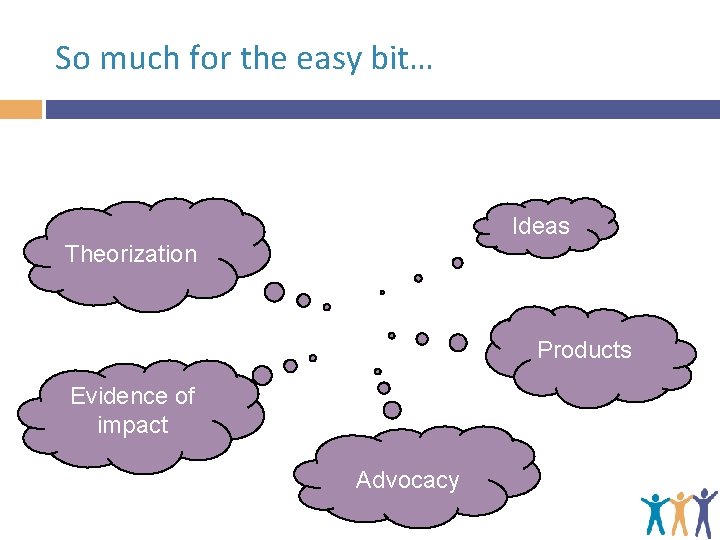 So much for the easy bit…

Theorization

Ideas

Products

Evidence of impact

Advocacy